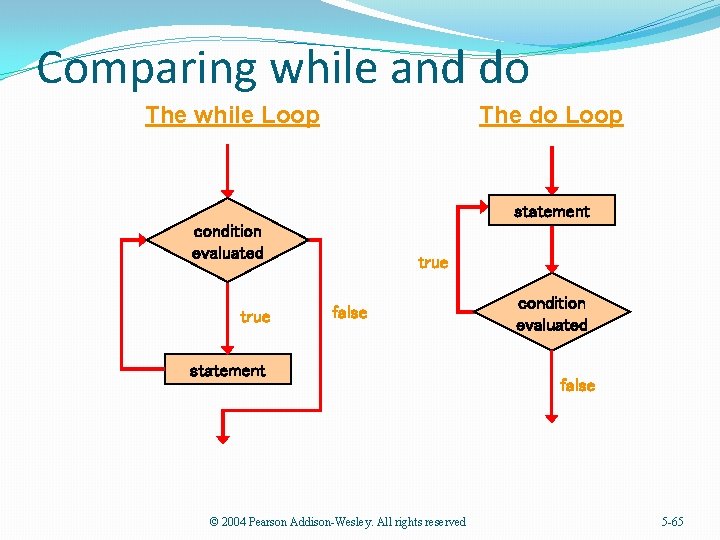 Comparing while and do

The while Loop

condition evaluated

true

false

statement

The do Loop

statement

true

condition evaluated

false

© 2004 Pearson Addison-Wesley. All rights reserved

5-65